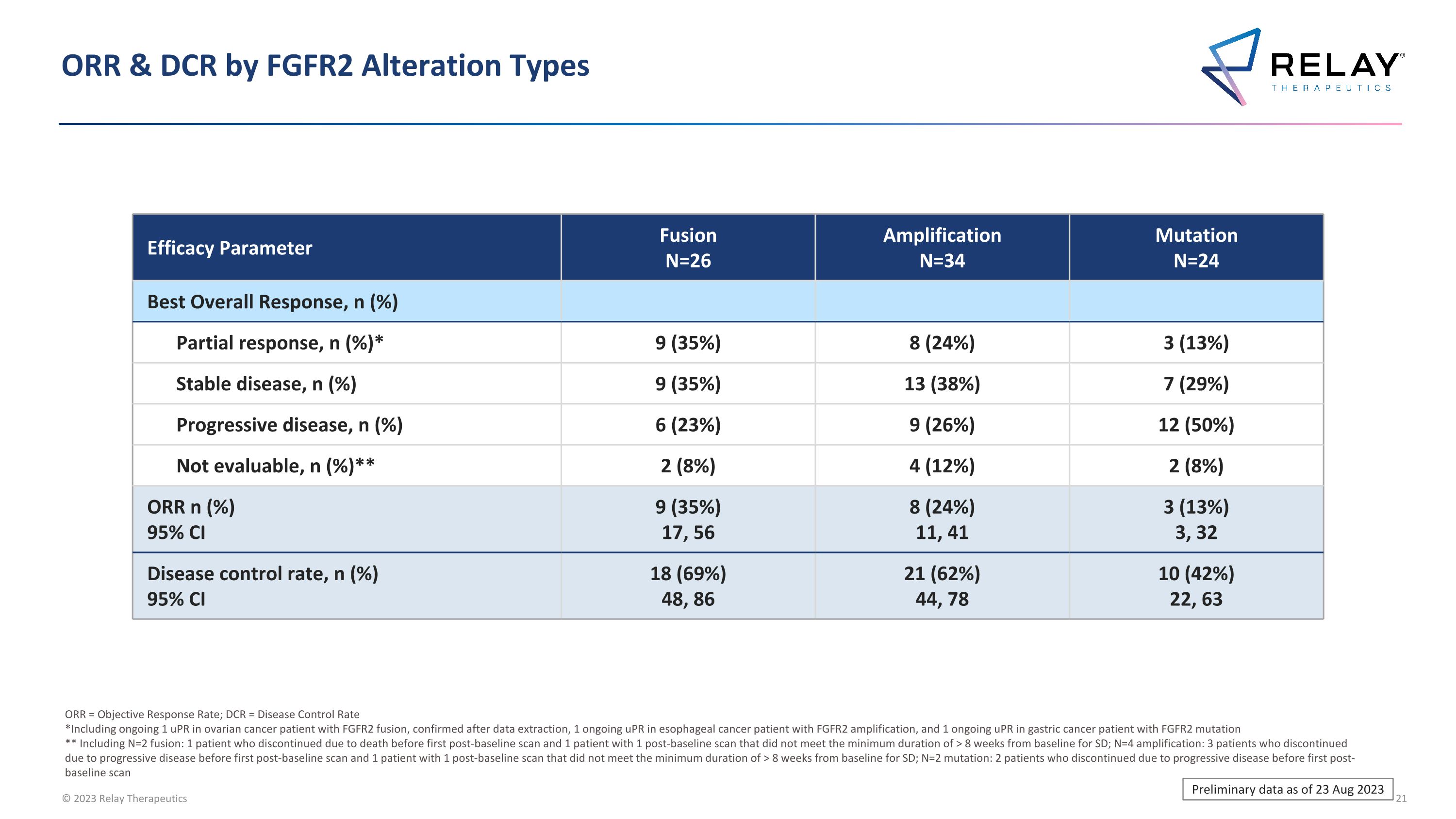 ORR & DCR by FGFR2 Alteration Types

RELAY® THERAPEUTICS

| Efficacy Parameter | Fusion N=26 | Amplification N=34 | Mutation N=24 |
|---|---|---|---|
| Best Overall Response, n (%) | | | |
| Partial response, n (%)* | 9 (35%) | 8 (24%) | 3 (13%) |
| Stable disease, n (%) | 9 (35%) | 13 (38%) | 7 (29%) |
| Progressive disease, n (%) | 6 (23%) | 9 (26%) | 12 (50%) |
| Not evaluable, n (%)** | 2 (8%) | 4 (12%) | 2 (8%) |
| ORR n (%) 95% CI | 9 (35%) 17, 56 | 8 (24%) 11, 41 | 3 (13%) 3, 32 |
| Disease control rate, n (%) 95% CI | 18 (69%) 48, 86 | 21 (62%) 44, 78 | 10 (42%) 22, 63 |

ORR = Objective Response Rate; DCR = Disease Control Rate
*Including ongoing 1 uPR in ovarian cancer patient with FGFR2 fusion, confirmed after data extraction, 1 ongoing uPR in esophageal cancer patient with FGFR2 amplification, and 1 ongoing uPR in gastric cancer patient with FGFR2 mutation
** Including N=2 fusion: 1 patient who discontinued due to death before first post-baseline scan and 1 patient with 1 post-baseline scan that did not meet the minimum duration of > 8 weeks from baseline for SD; N=4 amplification: 3 patients who discontinued due to progressive disease before first post-baseline scan and 1 patient with 1 post-baseline scan that did not meet the minimum duration of > 8 weeks from baseline for SD; N=2 mutation: 2 patients who discontinued due to progressive disease before first post-baseline scan

© 2023 Relay Therapeutics

Preliminary data as of 23 Aug 2023

21